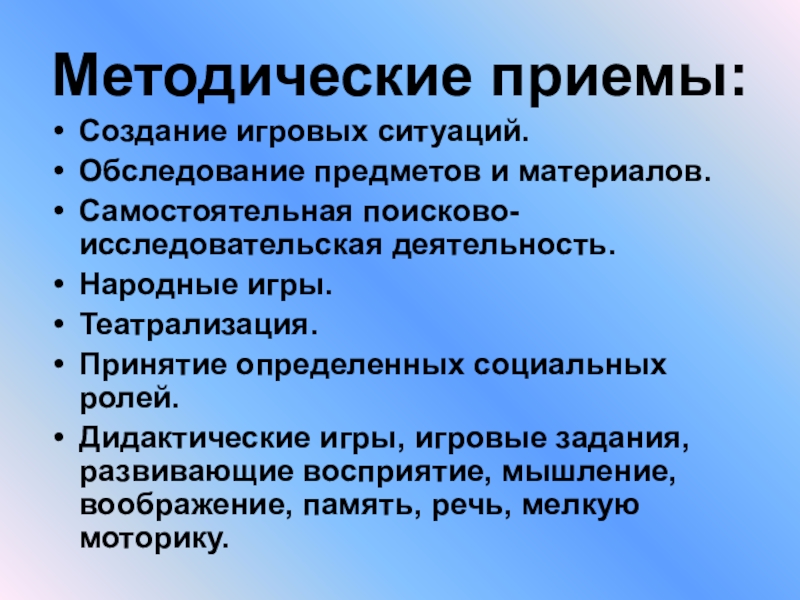 Методические приемы:

• Создание игровых ситуаций.
• Обследование предметов и материалов.
• Самостоятельная поисково-исследовательская деятельность.
• Народные игры.
• Театрализация.
• Принятие определенных социальных ролей.
• Дидактические игры, игровые задания, развивающие восприятие, мышление, воображение, память, речь, мелкую моторику.